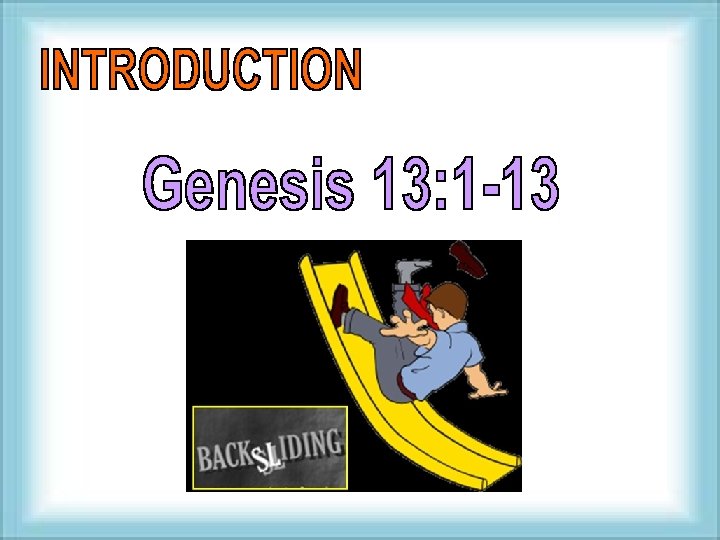 INTRODUCTION

Genesis 13:1-13

BACKSLIDING